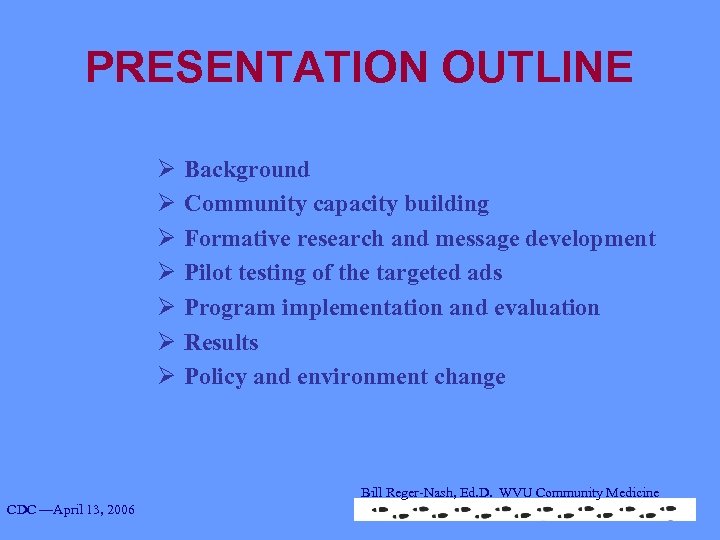 PRESENTATION OUTLINE

➢ Background
➢ Community capacity building
➢ Formative research and message development
➢ Pilot testing of the targeted ads
➢ Program implementation and evaluation
➢ Results
➢ Policy and environment change

Bill Reger-Nash, Ed.D. WVU Community Medicine

CDC —April 13, 2006